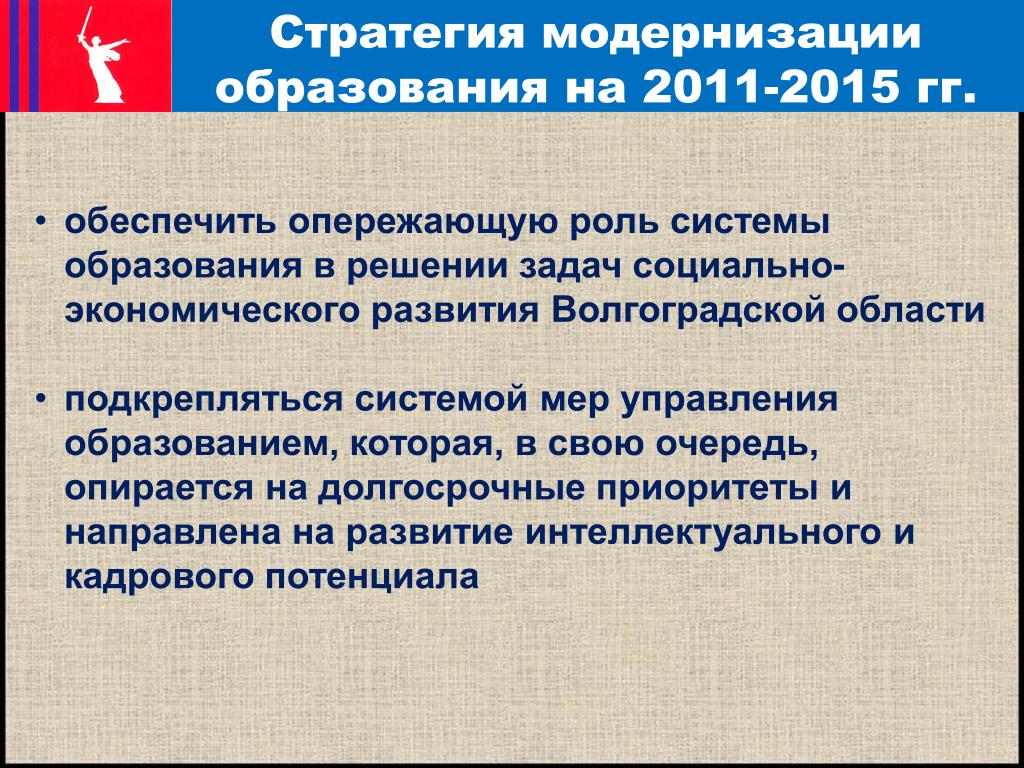 Стратегия модернизации образования на 2011-2015 гг.

• обеспечить опережающую роль системы образования в решении задач социально-экономического развития Волгоградской области

• подкрепляться системой мер управления образованием, которая, в свою очередь, опирается на долгосрочные приоритеты и направлена на развитие интеллектуального и кадрового потенциала